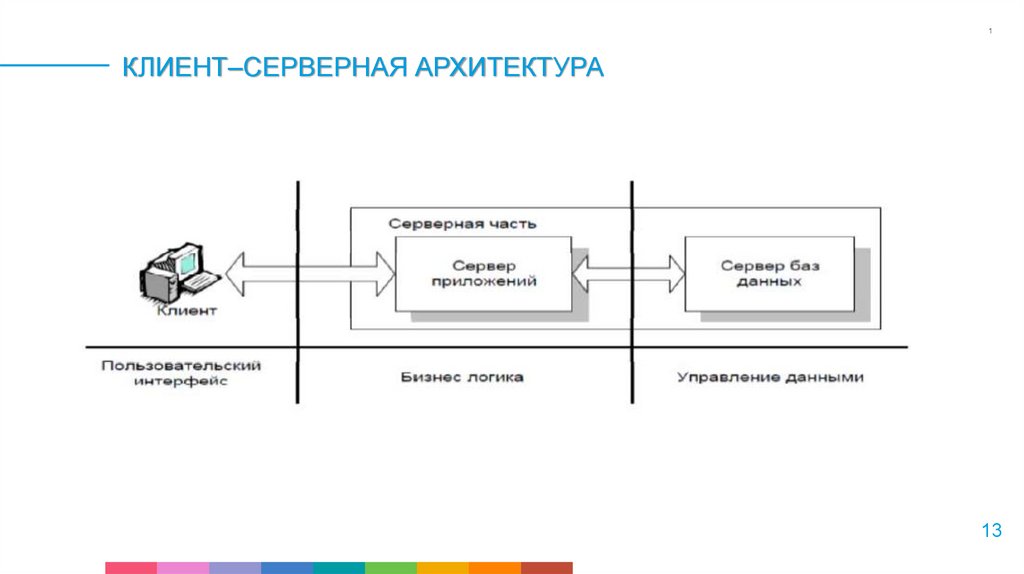 1

КЛИЕНТ–СЕРВЕРНАЯ АРХИТЕКТУРА

Серверная часть

Клиент

Сервер приложений

Сервер баз данных

Пользовательский интерфейс

Бизнес логика

Управление данными

13